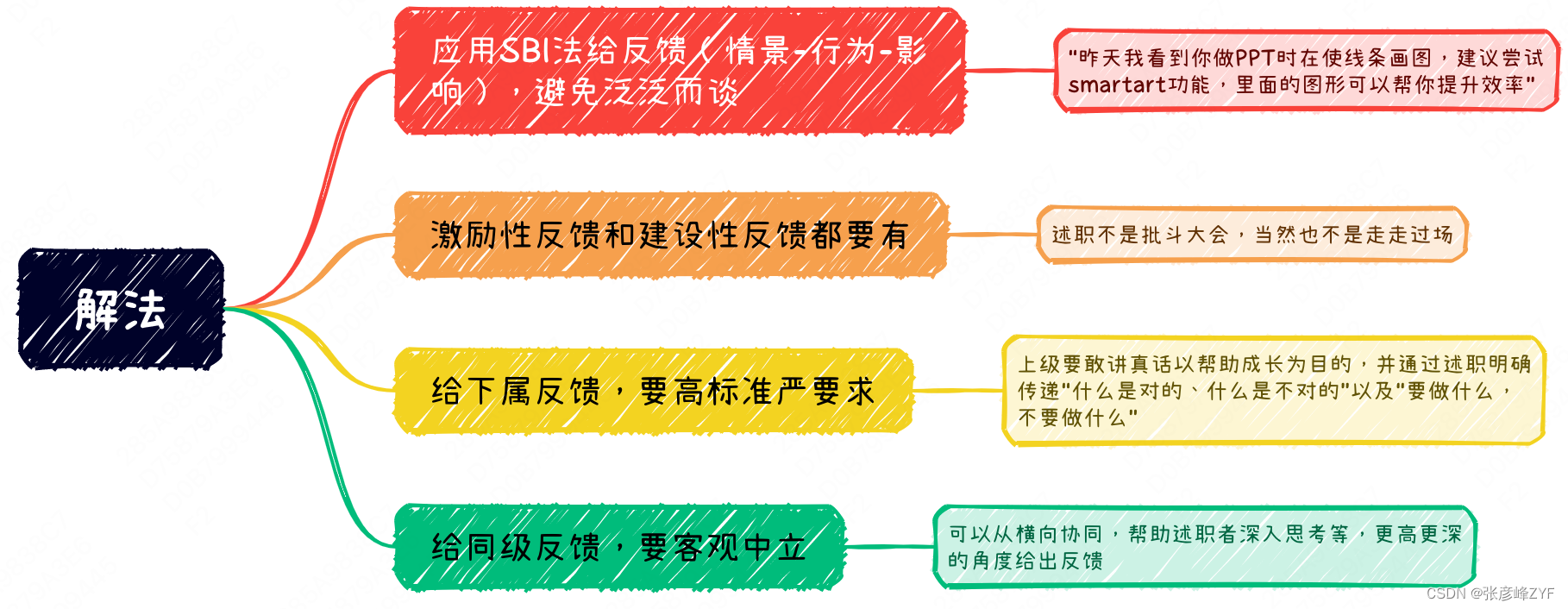 解法

应用SBI法给反馈（情景-行为-影响），避免泛泛而谈

"昨天我看到你做PPT时在使线条画图，建议尝试smartart功能，里面的图形可以帮你提升效率"

激励性反馈和建设性反馈都要有

述职不是批斗大会，当然也不是走走过场

给下属反馈，要高标准严要求

上级要敢讲真话以帮助成长为目的，并通过述职明确传递"什么是对的、什么是不对的"以及"要做什么，不要做什么"

给同级反馈，要客观中立

可以从横向协同，帮助述职者深入思考等，更高更深的角度给出反馈

CSDN @张彦峰ZYF